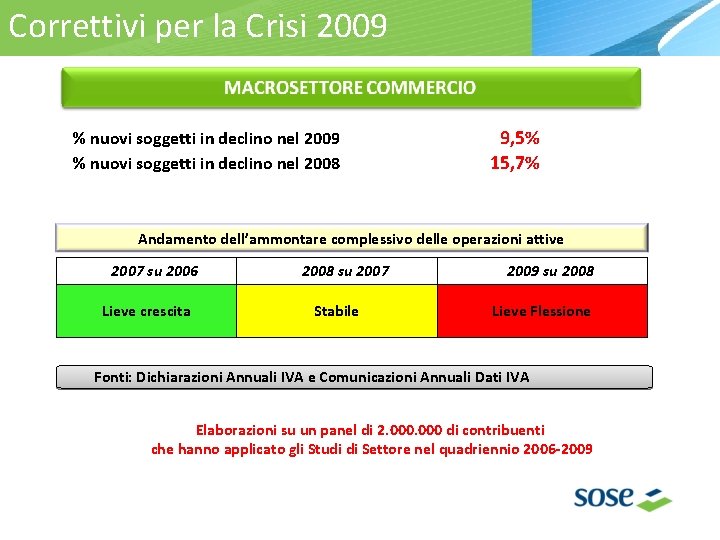 Correttivi per la Crisi 2009

MACROSETTORE COMMERCIO

% nuovi soggetti in declino nel 2009 9,5%
% nuovi soggetti in declino nel 2008 15,7%

Andamento dell'ammontare complessivo delle operazioni attive

| 2007 su 2006 | 2008 su 2007 | 2009 su 2008 |
|---|---|---|
| Lieve crescita | Stabile | Lieve Flessione |

Fonti: Dichiarazioni Annuali IVA e Comunicazioni Annuali Dati IVA

Elaborazioni su un panel di 2.000.000 di contribuenti
che hanno applicato gli Studi di Settore nel quadriennio 2006-2009

sose